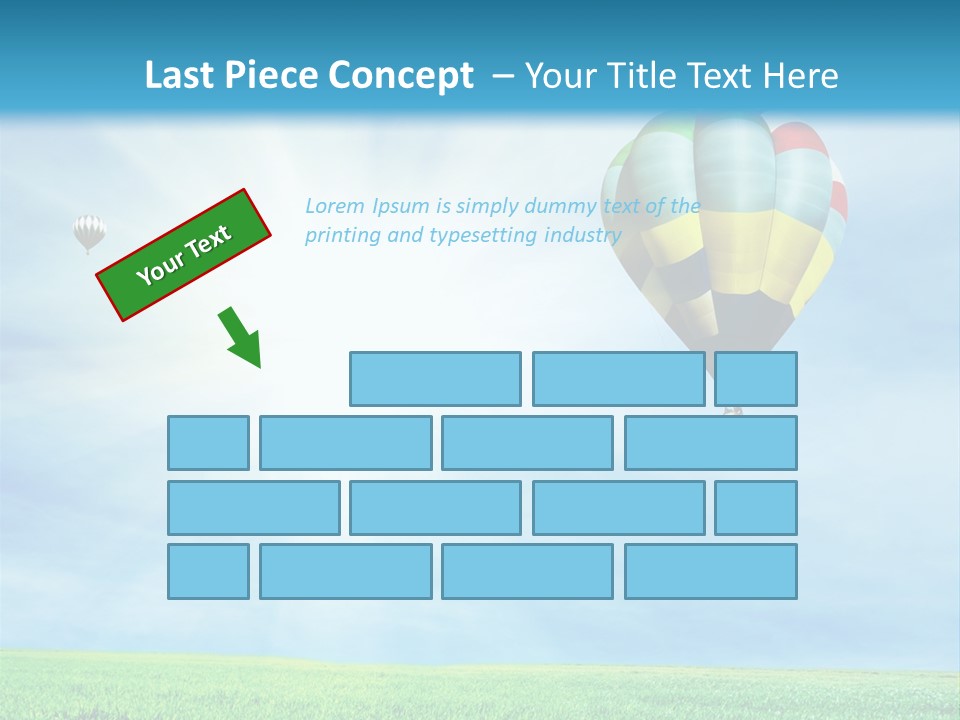 Last Piece Concept – Your Title Text Here

Your Text

Lorem Ipsum is simply dummy text of the printing and typesetting industry